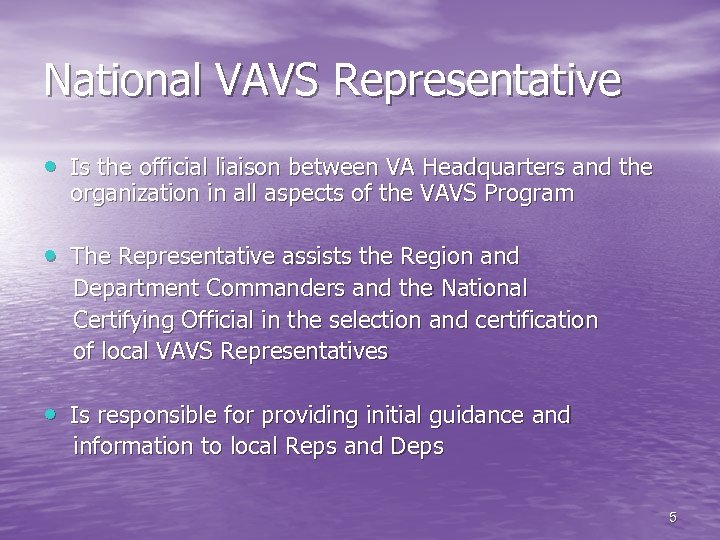 National VAVS Representative

• Is the official liaison between VA Headquarters and the organization in all aspects of the VAVS Program

• The Representative assists the Region and Department Commanders and the National Certifying Official in the selection and certification of local VAVS Representatives

• Is responsible for providing initial guidance and information to local Reps and Deps

5